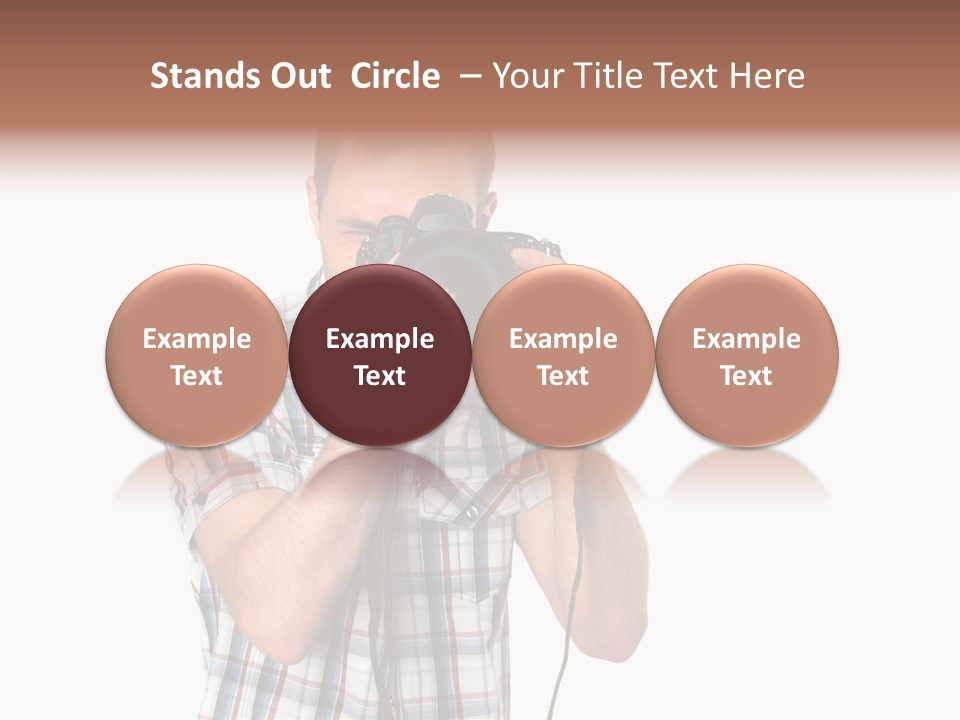 Stands Out Circle – Your Title Text Here

Example Text

Example Text

Example Text

Example Text